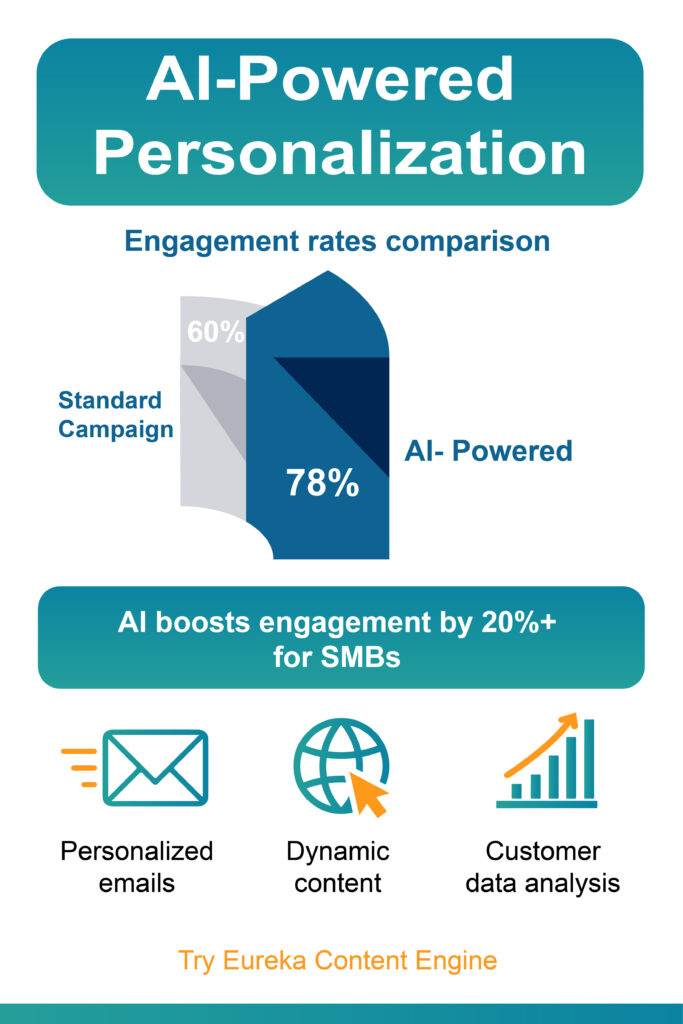 AI-Powered Personalization

Engagement rates comparison

60%

Standard Campaign

78%

AI- Powered

AI boosts engagement by 20%+ for SMBs

Personalized emails

Dynamic content

Customer data analysis

Try Eureka Content Engine